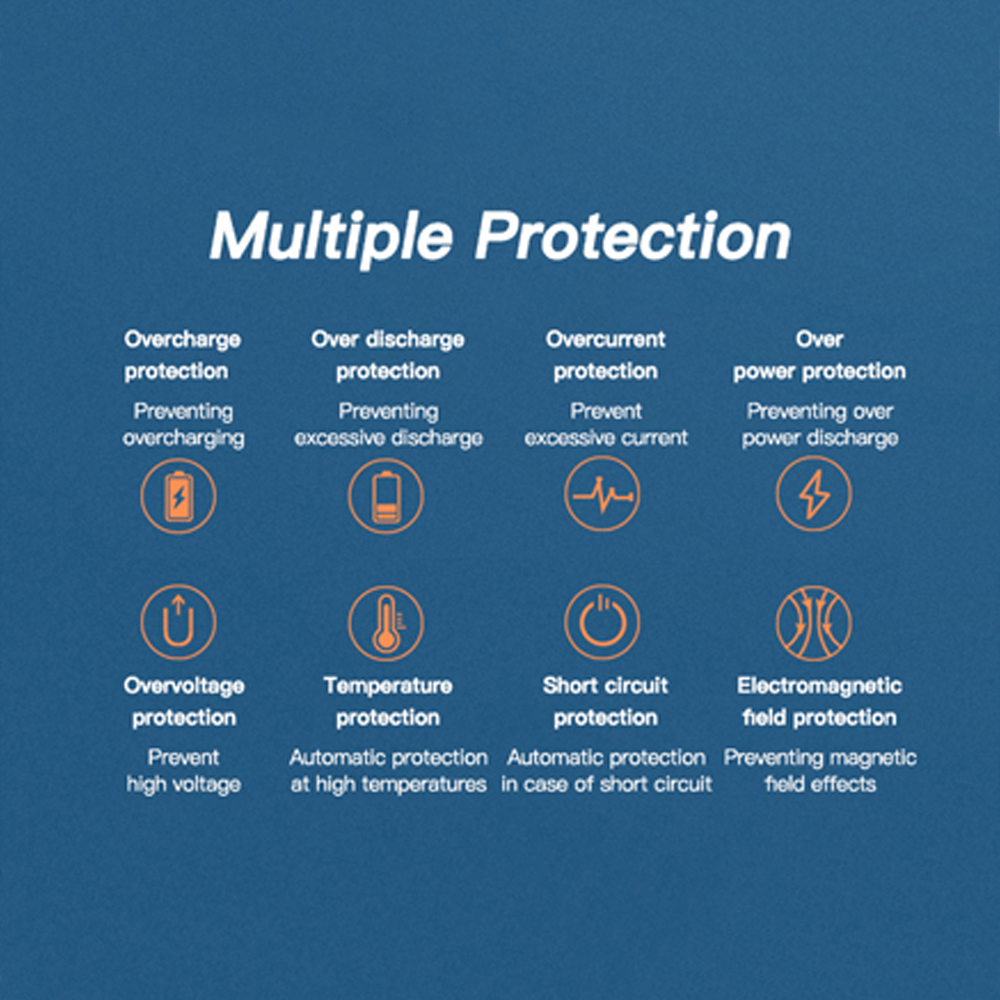 Multiple Protection

Overcharge protection
Preventing overcharging

Over discharge protection
Preventing excessive discharge

Overcurrent protection
Prevent excessive current

Over power protection
Preventing over power discharge

Overvoltage protection
Prevent high voltage

Temperature protection
Automatic protection at high temperatures

Short circuit protection
Automatic protection in case of short circuit

Electromagnetic field protection
Preventing magnetic field effects